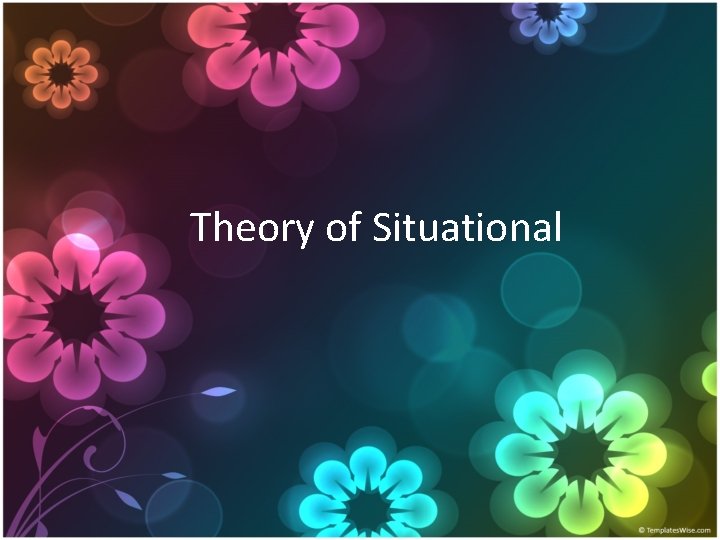 Theory of Situational

© TemplatesWise.com